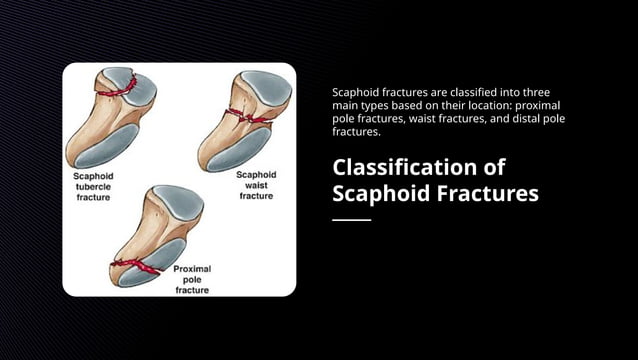 Scaphoid tubercle fracture

Scaphoid waist fracture

Proximal pole fracture

Scaphoid fractures are classified into three main types based on their location: proximal pole fractures, waist fractures, and distal pole fractures.

Classification of Scaphoid Fractures